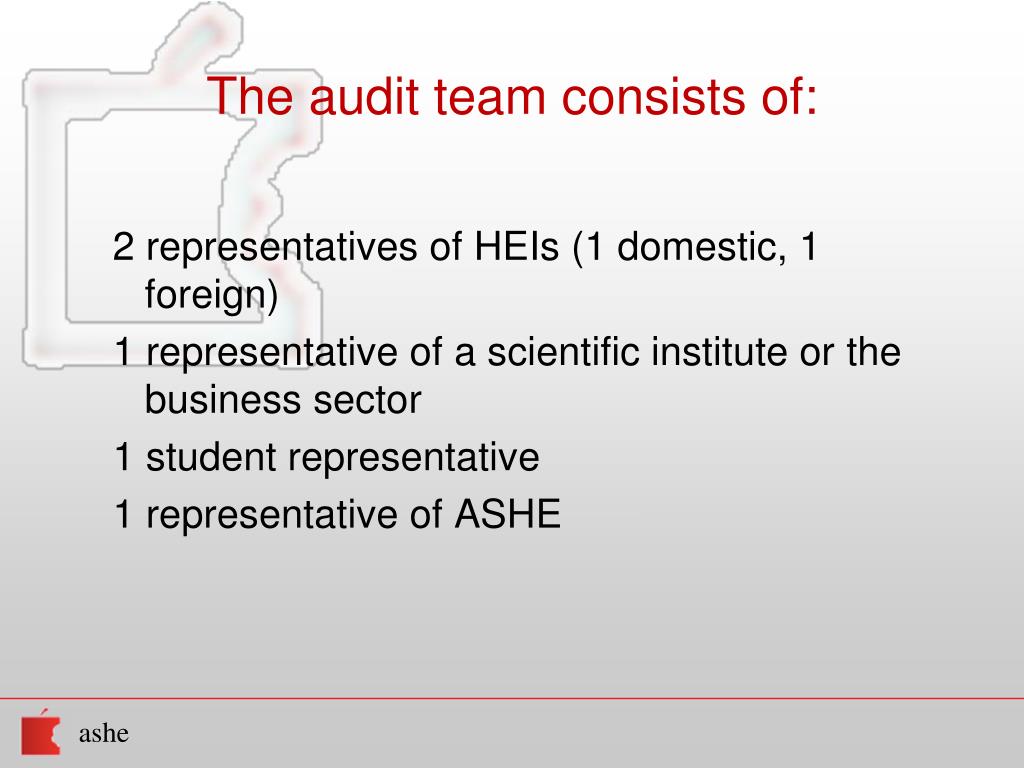 The audit team consists of:

2 representatives of HEIs (1 domestic, 1 foreign)

1 representative of a scientific institute or the business sector

1 student representative

1 representative of ASHE

ashe